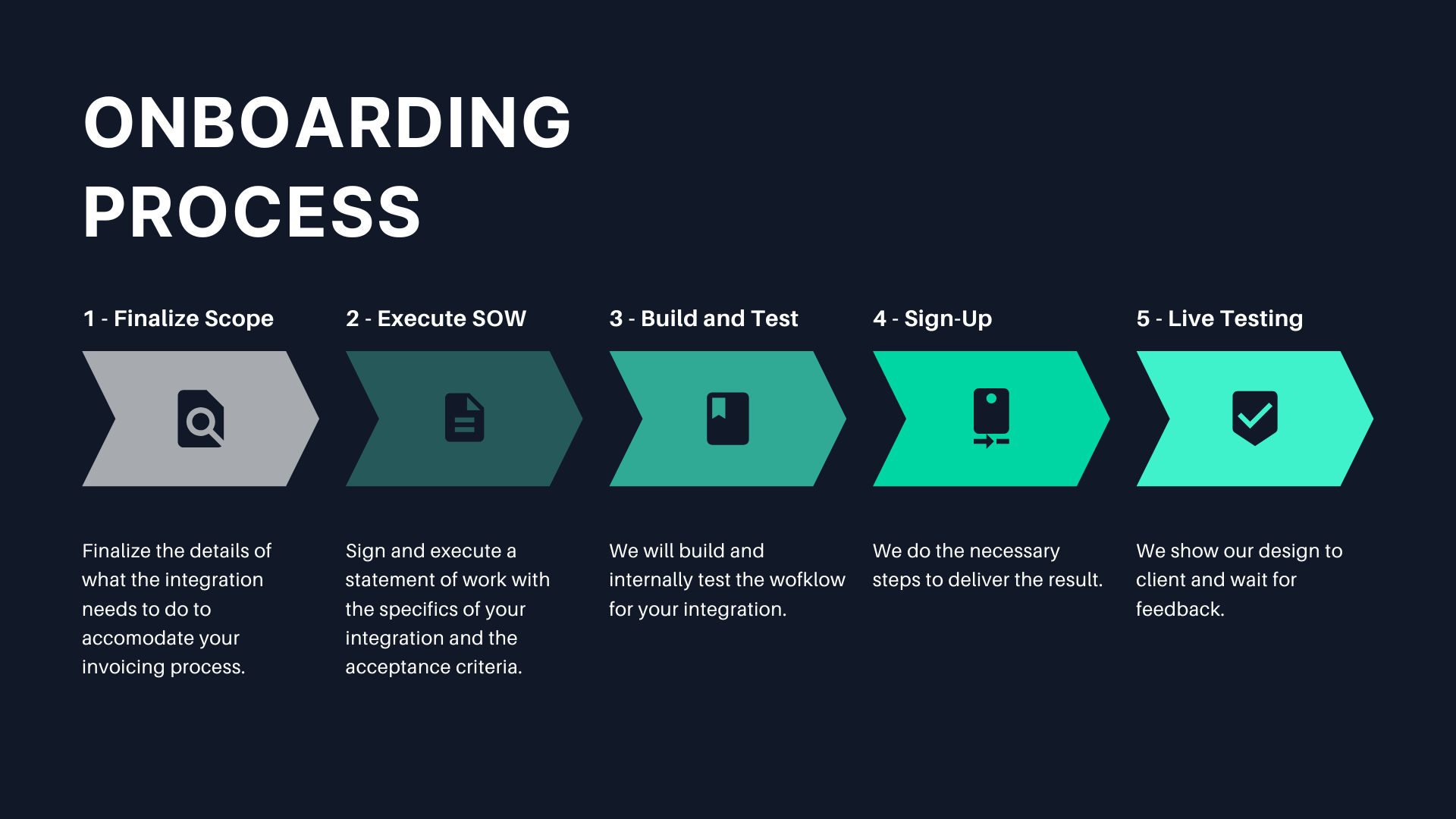 ONBOARDING PROCESS

1 - Finalize Scope

Finalize the details of what the integration needs to do to accomodate your invoicing process.

2 - Execute SOW

Sign and execute a statement of work with the specifics of your integration and the acceptance criteria.

3 - Build and Test

We will build and internally test the wofklow for your integration.

4 - Sign-Up

We do the necessary steps to deliver the result.

5 - Live Testing

We show our design to client and wait for feedback.